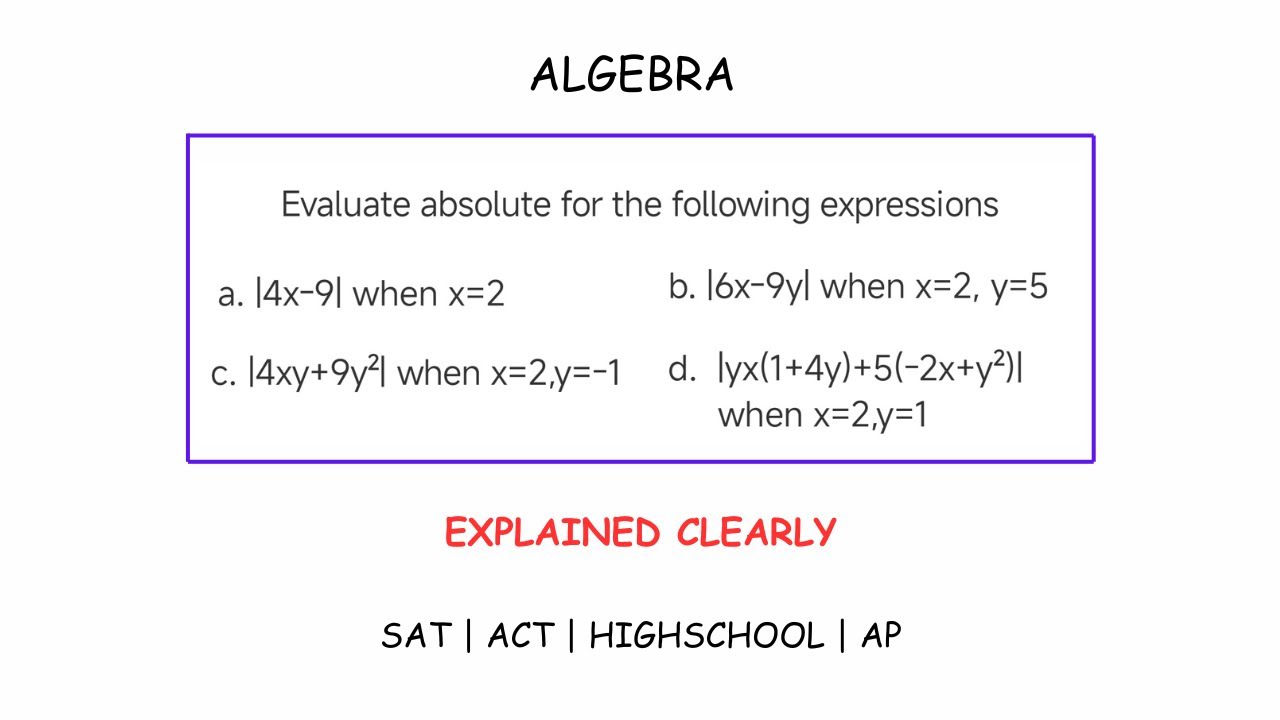 ALGEBRA

Evaluate absolute for the following expressions

a. $|4x-9|$ when $x=2$

b. $|6x-9y|$ when $x=2$, $y=5$

c. $|4xy+9y^2|$ when $x=2,y=-1$

d. $|yx(1+4y)+5(-2x+y^2)|$ when $x=2,y=1$

EXPLAINED CLEARLY

SAT | ACT | HIGHSCHOOL | AP